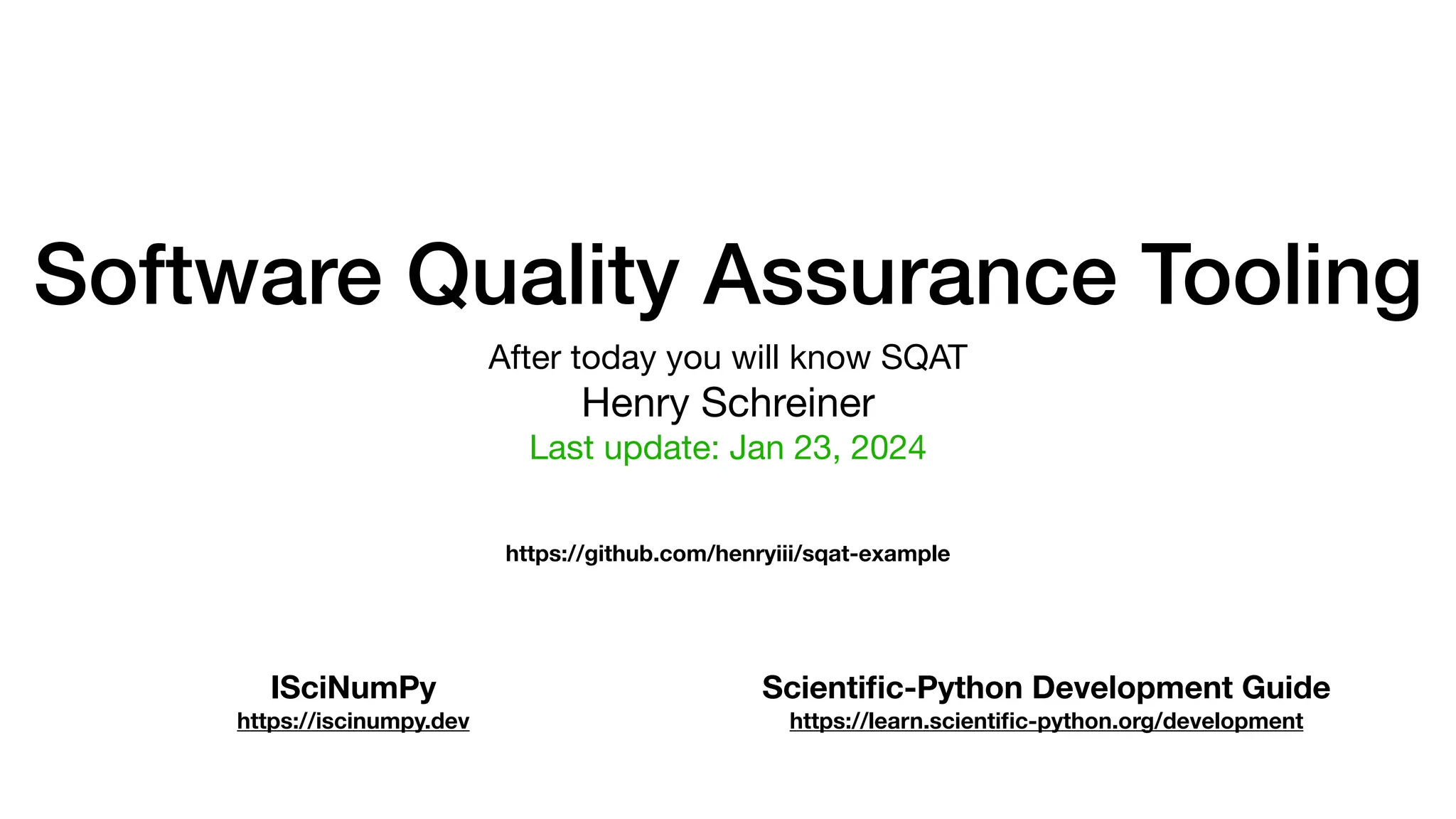 Software Quality Assurance Tooling

After today you will know SQAT

Henry Schreiner

Last update: Jan 23, 2024

https://github.com/henryiii/sqat-example

ISciNumPy
https://iscinumpy.dev

Scientific-Python Development Guide
https://learn.scientific-python.org/development